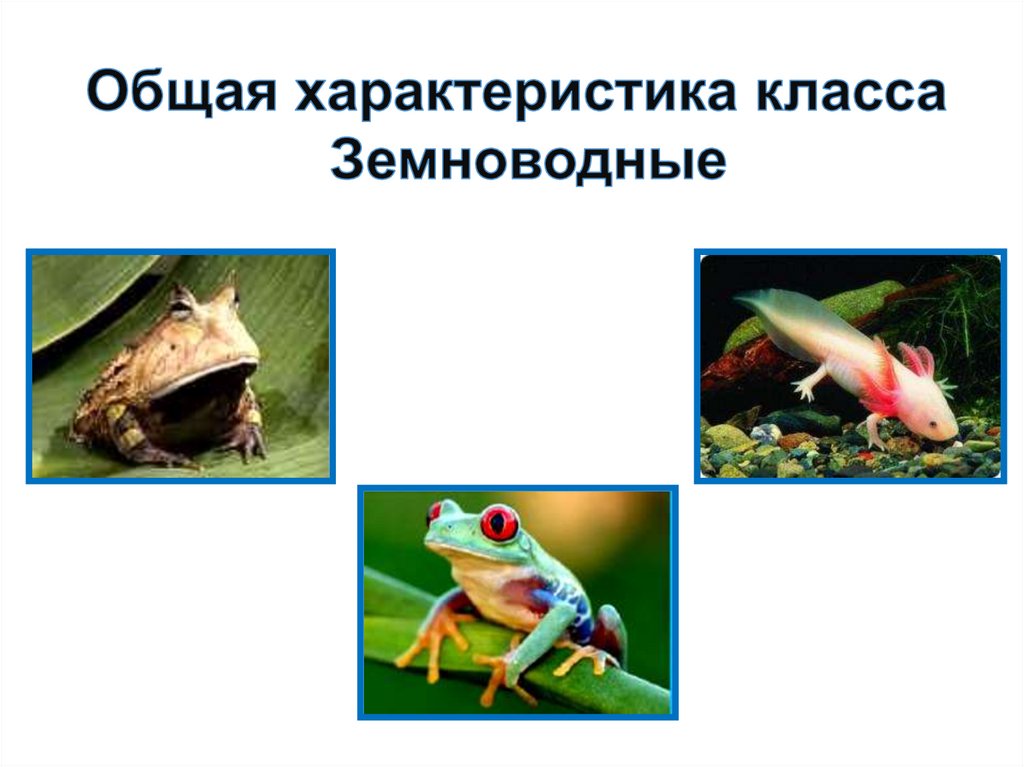 Общая характеристика класса Земноводные